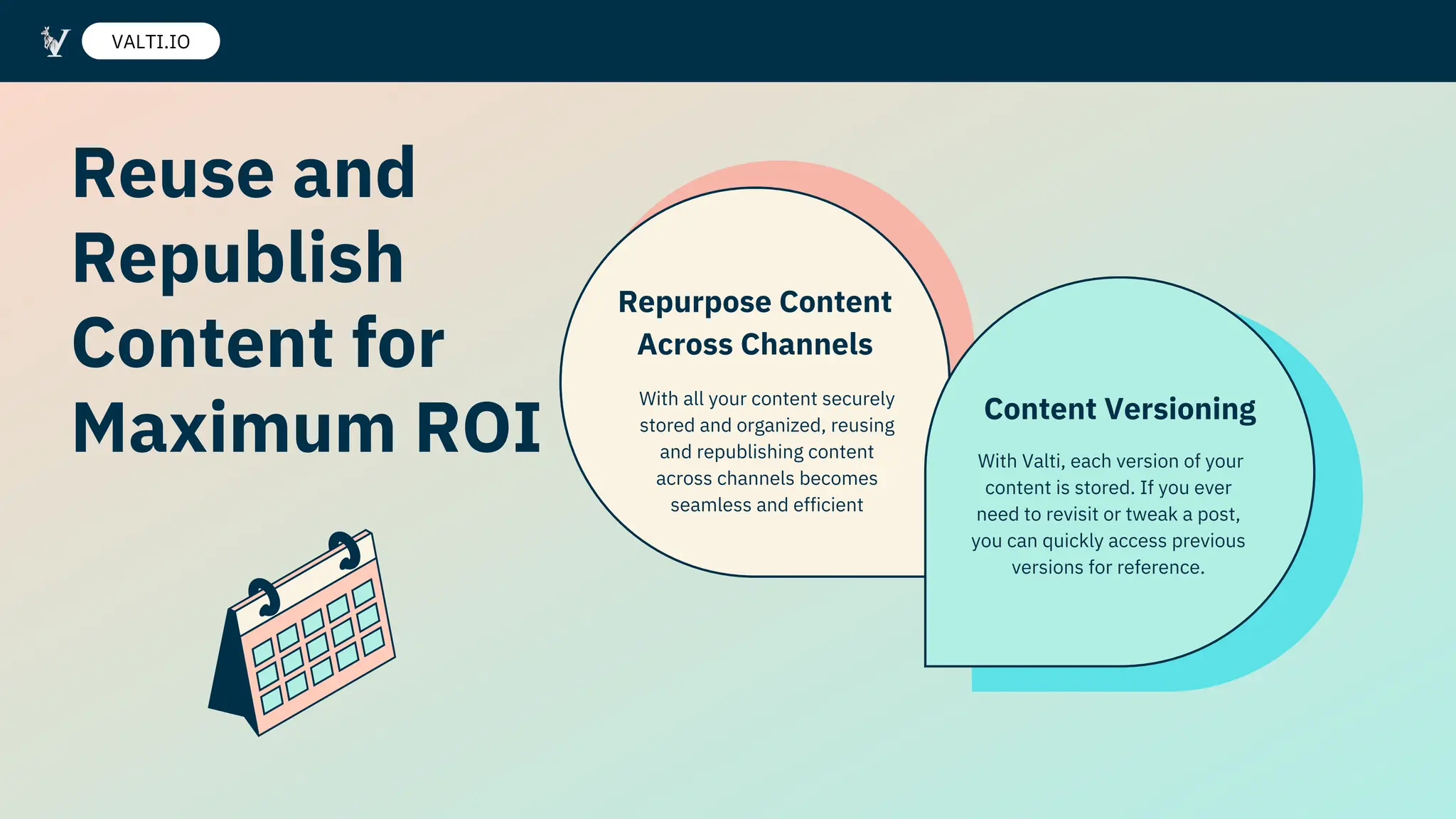 VALTI.IO

Reuse and Republish Content for Maximum ROI

Repurpose Content Across Channels

With all your content securely stored and organized, reusing and republishing content across channels becomes seamless and efficient

Content Versioning

With Valti, each version of your content is stored. If you ever need to revisit or tweak a post, you can quickly access previous versions for reference.